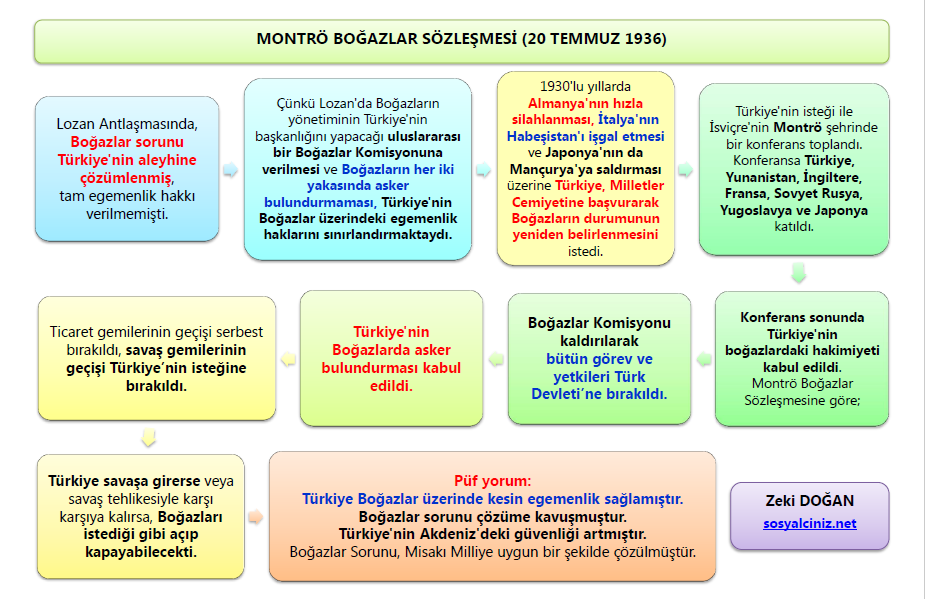 MONTRÖ BOĞAZLAR SÖZLEŞMESİ (20 TEMMUZ 1936)

Lozan Antlaşmasında, Boğazlar sorunu Türkiye'nin aleyhine çözümlenmiş, tam egemenlik hakkı verilmemişti.

Çünkü Lozan'da Boğazların yönetiminin Türkiye'nin başkanlığını yapacağı uluslararası bir Boğazlar Komisyonuna verilmesi ve Boğazların her iki yakasında asker bulundurmaması, Türkiye'nin Boğazlar üzerindeki egemenlik haklarını sınırlandırmaktaydı.

1930'lu yıllarda Almanya'nın hızla silahlanması, İtalya'nın Habeşistan'ı işgal etmesi ve Japonya'nın da Mançurya'ya saldırması üzerine Türkiye, Milletler Cemiyetine başvurarak Boğazların durumunun yeniden belirlenmesini istedi.

Türkiye'nin isteği ile İsviçre'nin Montrö şehrinde bir konferans toplandı. Konferansa Türkiye, Yunanistan, İngiltere, Fransa, Sovyet Rusya, Yugoslavya ve Japonya katıldı.

Konferans sonunda Türkiye'nin boğazlardaki hakimiyeti kabul edildi. Montrö Boğazlar Sözleşmesine göre;

Boğazlar Komisyonu kaldırılarak bütün görev ve yetkileri Türk Devleti'ne bırakıldı.

Türkiye'nin Boğazlarda asker bulundurması kabul edildi.

Ticaret gemilerinin geçişi serbest bırakıldı, savaş gemilerinin geçişi Türkiye'nin isteğine bırakıldı.

Türkiye savaşa girerse veya savaş tehlikesiyle karşı karşıya kalırsa, Boğazları istediği gibi açıp kapayabilecekti.

Püf yorum:
Türkiye Boğazlar üzerinde kesin egemenlik sağlamıştır.
Boğazlar sorunu çözüme kavuşmuştur.
Türkiye'nin Akdeniz'deki güvenliği artmıştır.
Boğazlar Sorunu, Misakı Milliye uygun bir şekilde çözülmüştür.

Zeki DOĞAN
sosyalciniz.net